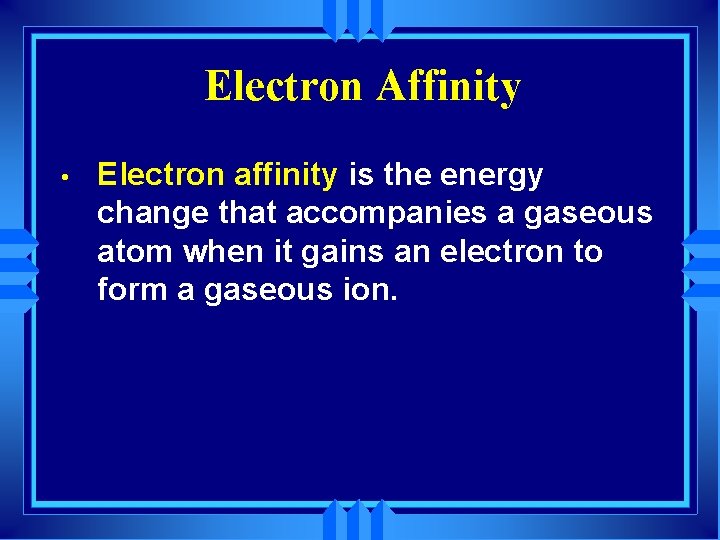 Electron Affinity

• Electron affinity is the energy change that accompanies a gaseous atom when it gains an electron to form a gaseous ion.